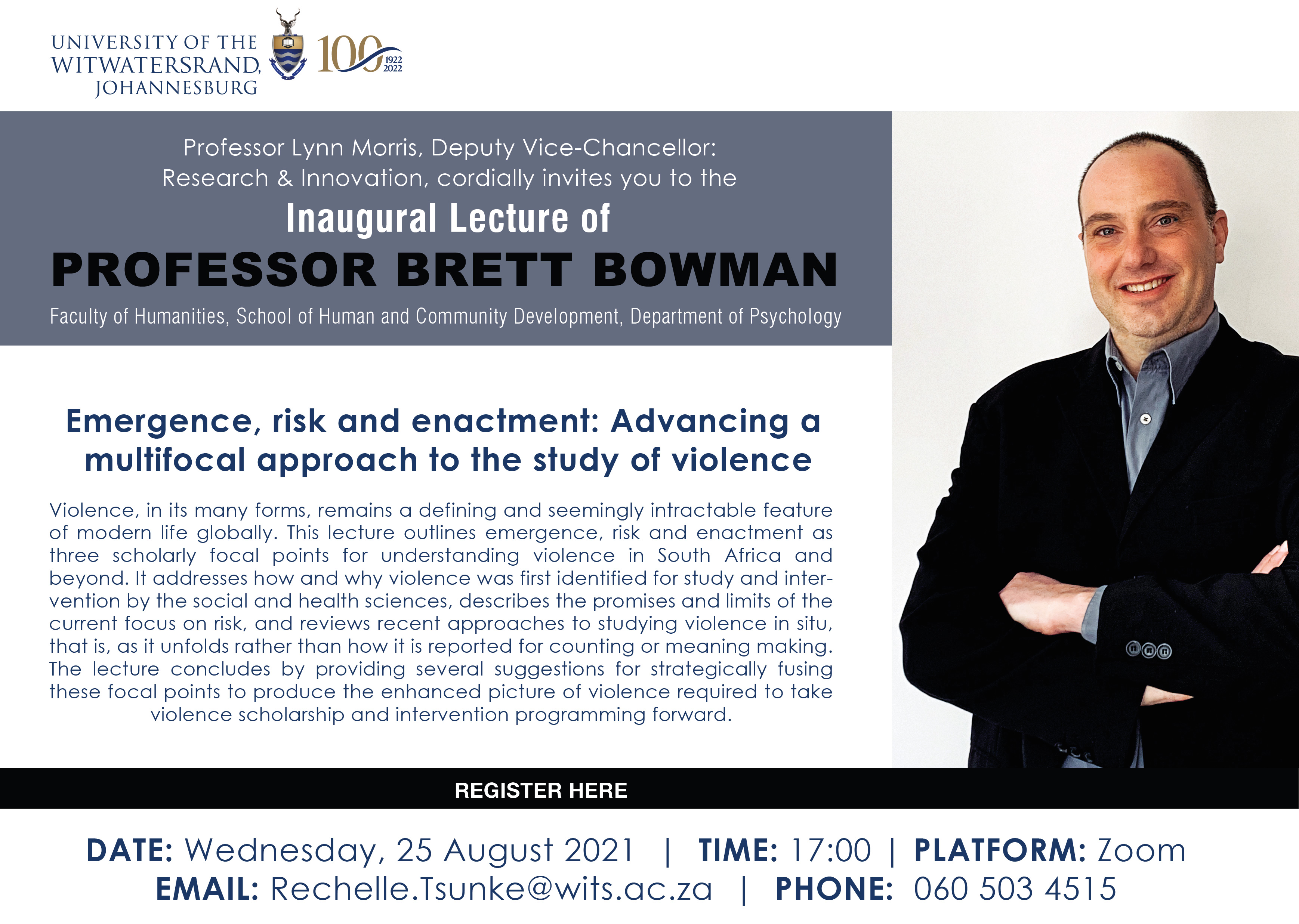 UNIVERSITY OF THE WITWATERSRAND, JOHANNESBURG

100 1922 2022

Professor Lynn Morris, Deputy Vice-Chancellor: Research & Innovation, cordially invites you to the

Inaugural Lecture of

PROFESSOR BRETT BOWMAN

Faculty of Humanities, School of Human and Community Development, Department of Psychology

Emergence, risk and enactment: Advancing a multifocal approach to the study of violence

Violence, in its many forms, remains a defining and seemingly intractable feature of modern life globally. This lecture outlines emergence, risk and enactment as three scholarly focal points for understanding violence in South Africa and beyond. It addresses how and why violence was first identified for study and intervention by the social and health sciences, describes the promises and limits of the current focus on risk, and reviews recent approaches to studying violence in situ, that is, as it unfolds rather than how it is reported for counting or meaning making. The lecture concludes by providing several suggestions for strategically fusing these focal points to produce the enhanced picture of violence required to take violence scholarship and intervention programming forward.

REGISTER HERE

DATE: Wednesday, 25 August 2021 | TIME: 17:00 | PLATFORM: Zoom
EMAIL: Rechelle.Tsunke@wits.ac.za | PHONE: 060 503 4515